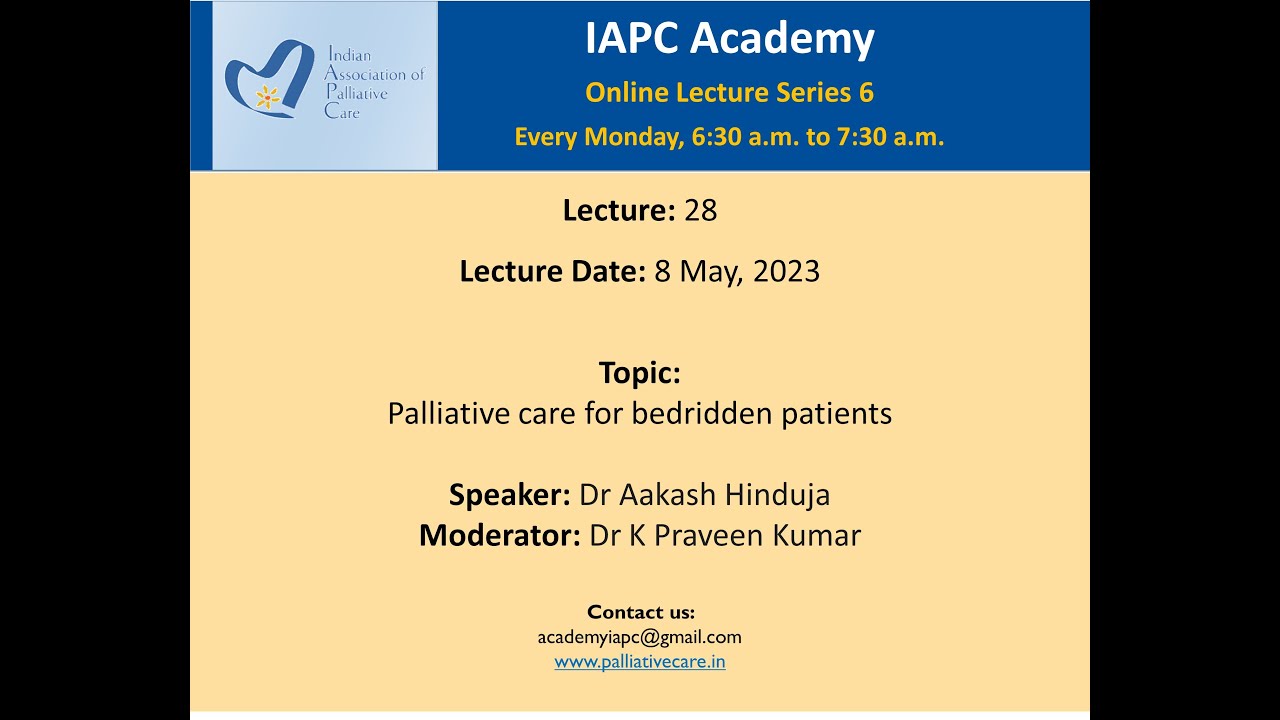 Indian Association of Palliative Care

IAPC Academy

Online Lecture Series 6

Every Monday, 6:30 a.m. to 7:30 a.m.

Lecture: 28

Lecture Date: 8 May, 2023

Topic:
Palliative care for bedridden patients

Speaker: Dr Aakash Hinduja
Moderator: Dr K Praveen Kumar

Contact us:
academyiapc@gmail.com
www.palliativecare.in